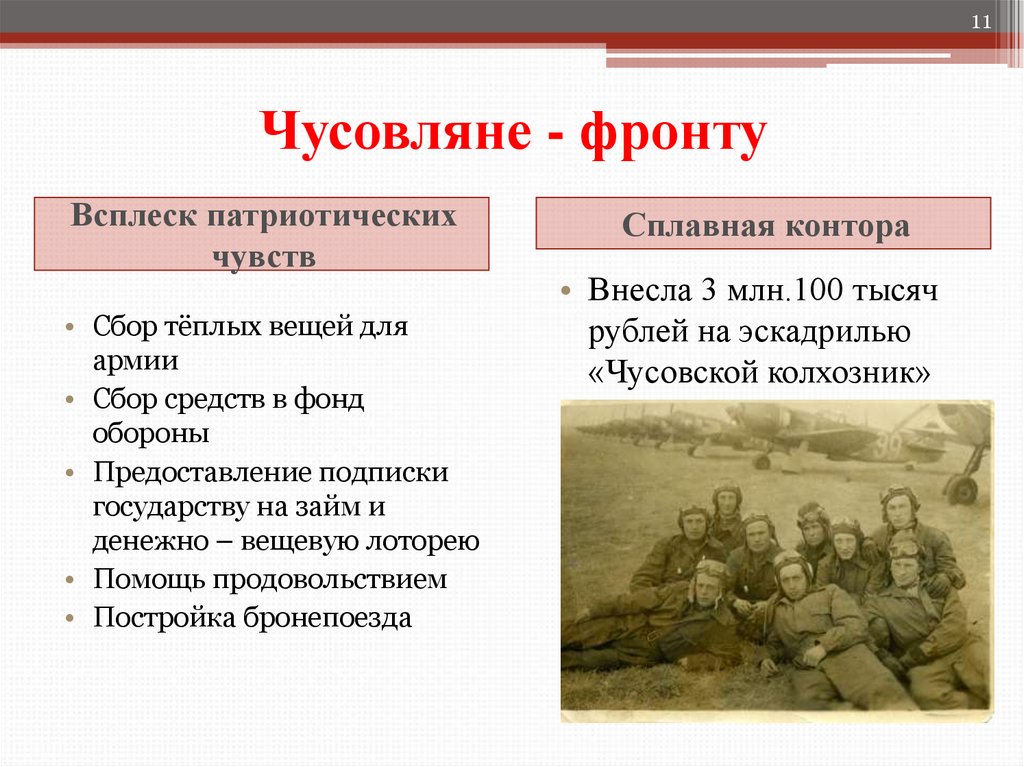 11

Чусовляне - фронту

Всплеск патриотических чувств

• Сбор тёплых вещей для армии
• Сбор средств в фонд обороны
• Предоставление подписки государству на займ и денежно – вещевую лоторею
• Помощь продовольствием
• Постройка бронепоезда

Сплавная контора

• Внесла 3 млн.100 тысяч рублей на эскадрилью «Чусовской колхозник»

39